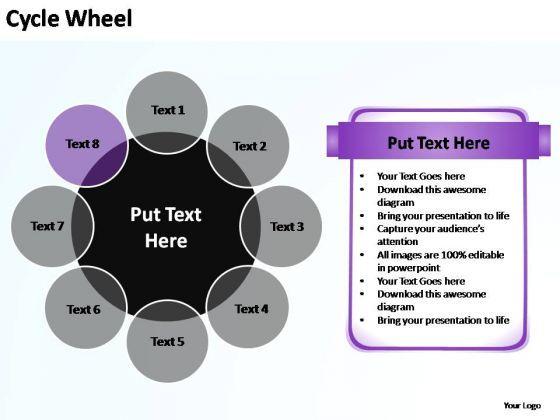 Cycle Wheel

Text 1
Text 2
Text 3
Text 4
Text 5
Text 6
Text 7
Text 8

Put Text Here

Put Text Here

- Your Text Goes here
- Download this awesome diagram
- Bring your presentation to life
- Capture your audience's attention
- All images are 100% editable in powerpoint
- Your Text Goes here
- Download this awesome diagram
- Bring your presentation to life

Your Logo